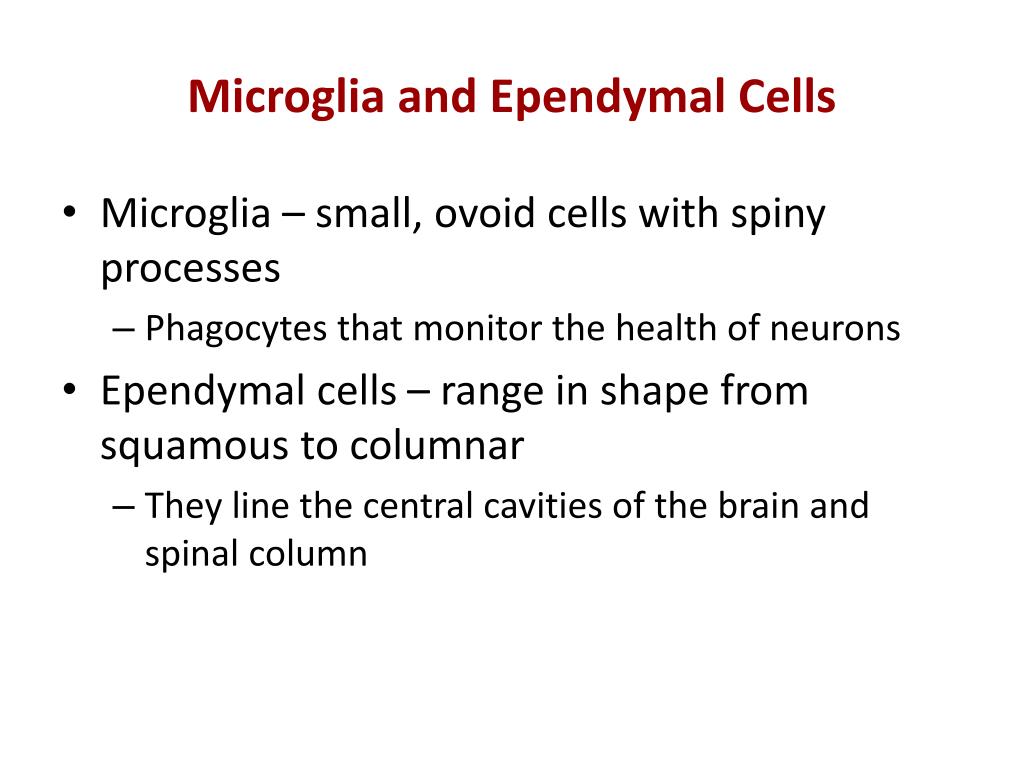 Microglia and Ependymal Cells

• Microglia – small, ovoid cells with spiny processes
– Phagocytes that monitor the health of neurons
• Ependymal cells – range in shape from squamous to columnar
– They line the central cavities of the brain and spinal column